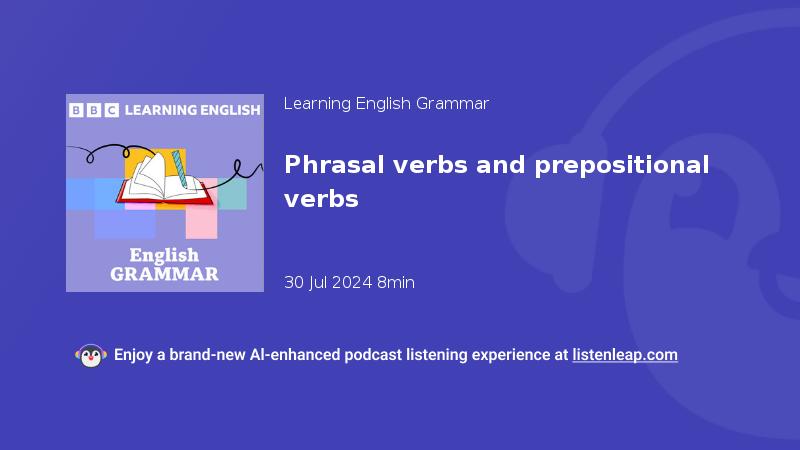 BBC LEARNING ENGLISH

English GRAMMAR

Learning English Grammar

Phrasal verbs and prepositional verbs

30 Jul 2024 8min

Enjoy a brand-new AI-enhanced podcast listening experience at listenleap.com